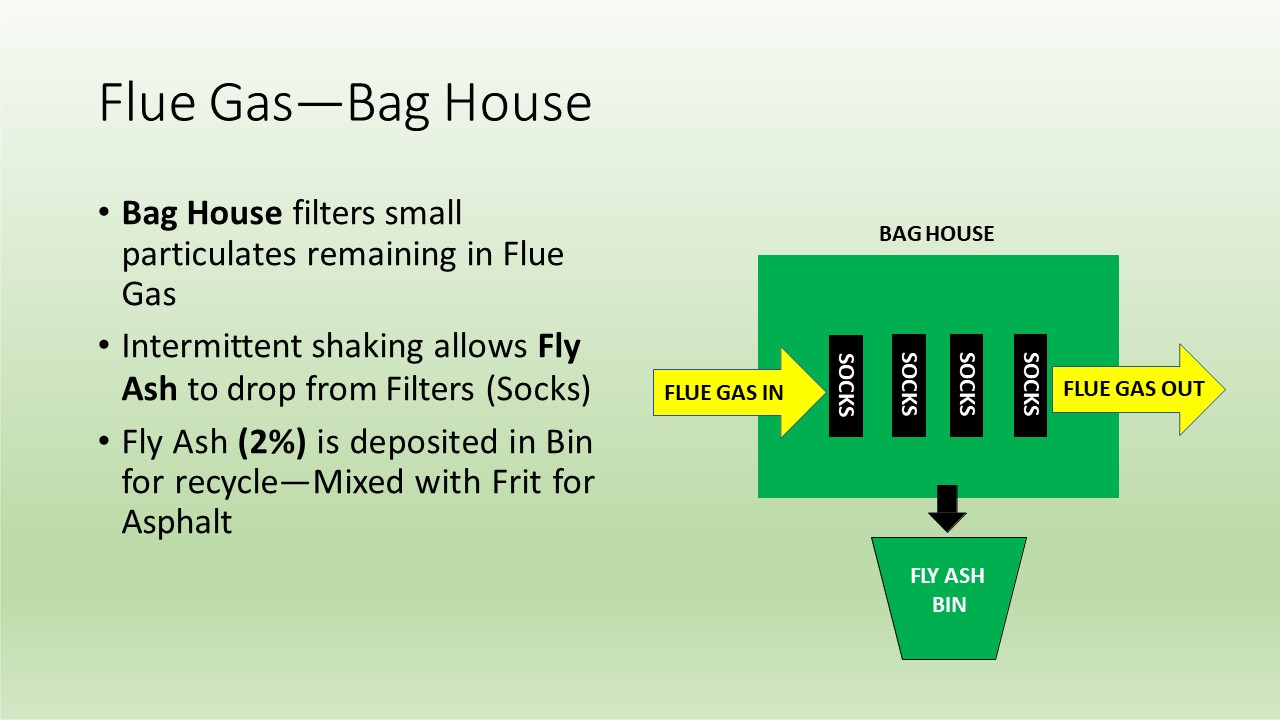 Flue Gas—Bag House

• Bag House filters small particulates remaining in Flue Gas

• Intermittent shaking allows Fly Ash to drop from Filters (Socks)

• Fly Ash (2%) is deposited in Bin for recycle—Mixed with Frit for Asphalt

BAG HOUSE

FLUE GAS IN

SOCKS

SOCKS

SOCKS

SOCKS

FLUE GAS OUT

FLY ASH BIN